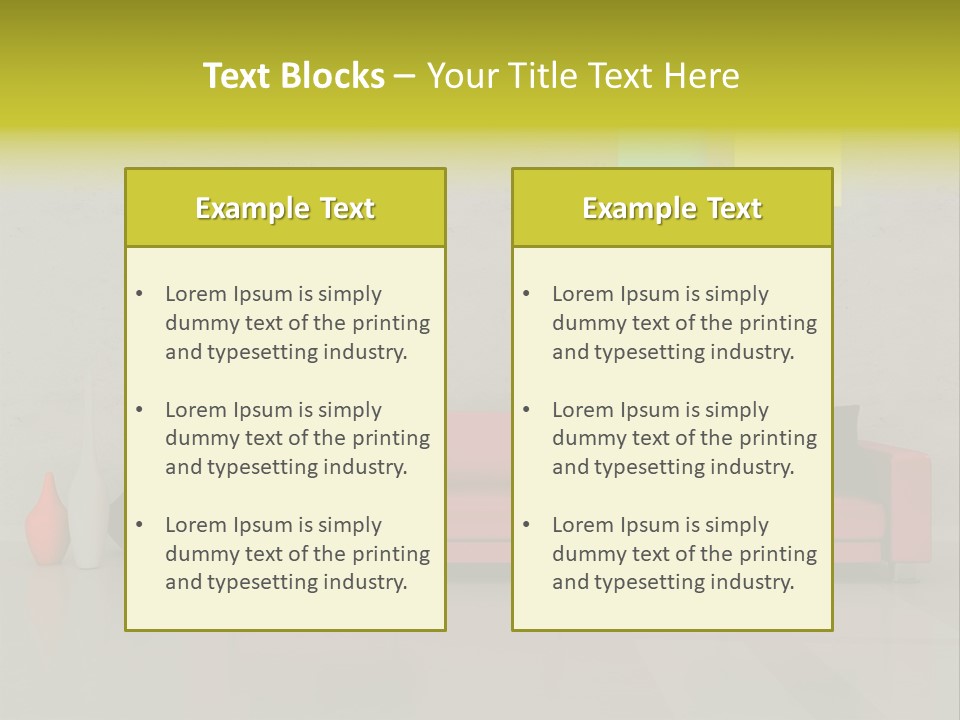 Text Blocks – Your Title Text Here

Example Text

• Lorem Ipsum is simply dummy text of the printing and typesetting industry.

• Lorem Ipsum is simply dummy text of the printing and typesetting industry.

• Lorem Ipsum is simply dummy text of the printing and typesetting industry.

Example Text

• Lorem Ipsum is simply dummy text of the printing and typesetting industry.

• Lorem Ipsum is simply dummy text of the printing and typesetting industry.

• Lorem Ipsum is simply dummy text of the printing and typesetting industry.